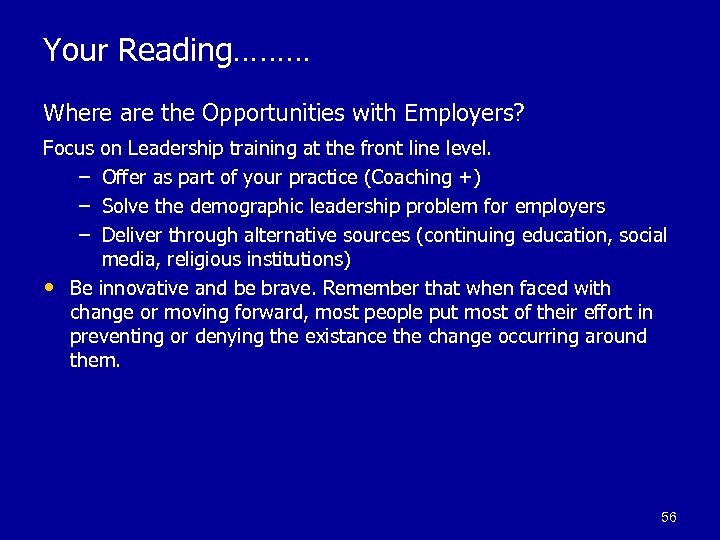 Your Reading………

Where are the Opportunities with Employers?

Focus on Leadership training at the front line level.

– Offer as part of your practice (Coaching +)
– Solve the demographic leadership problem for employers
– Deliver through alternative sources (continuing education, social media, religious institutions)

• Be innovative and be brave. Remember that when faced with change or moving forward, most people put most of their effort in preventing or denying the existance the change occurring around them.

56